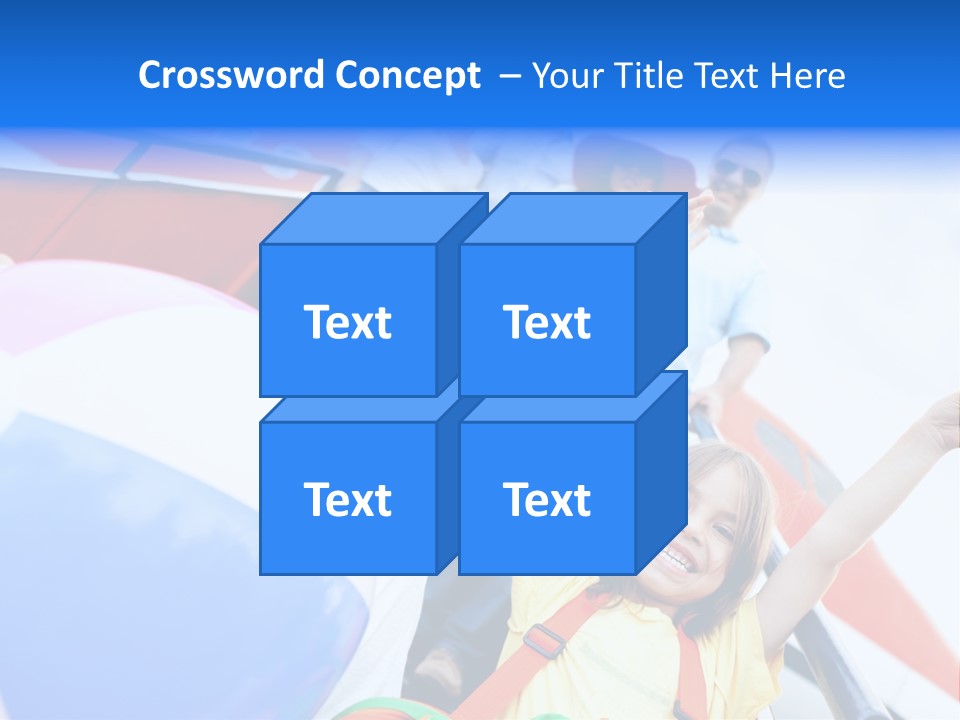 Crossword Concept – Your Title Text Here

Text

Text

Text

Text